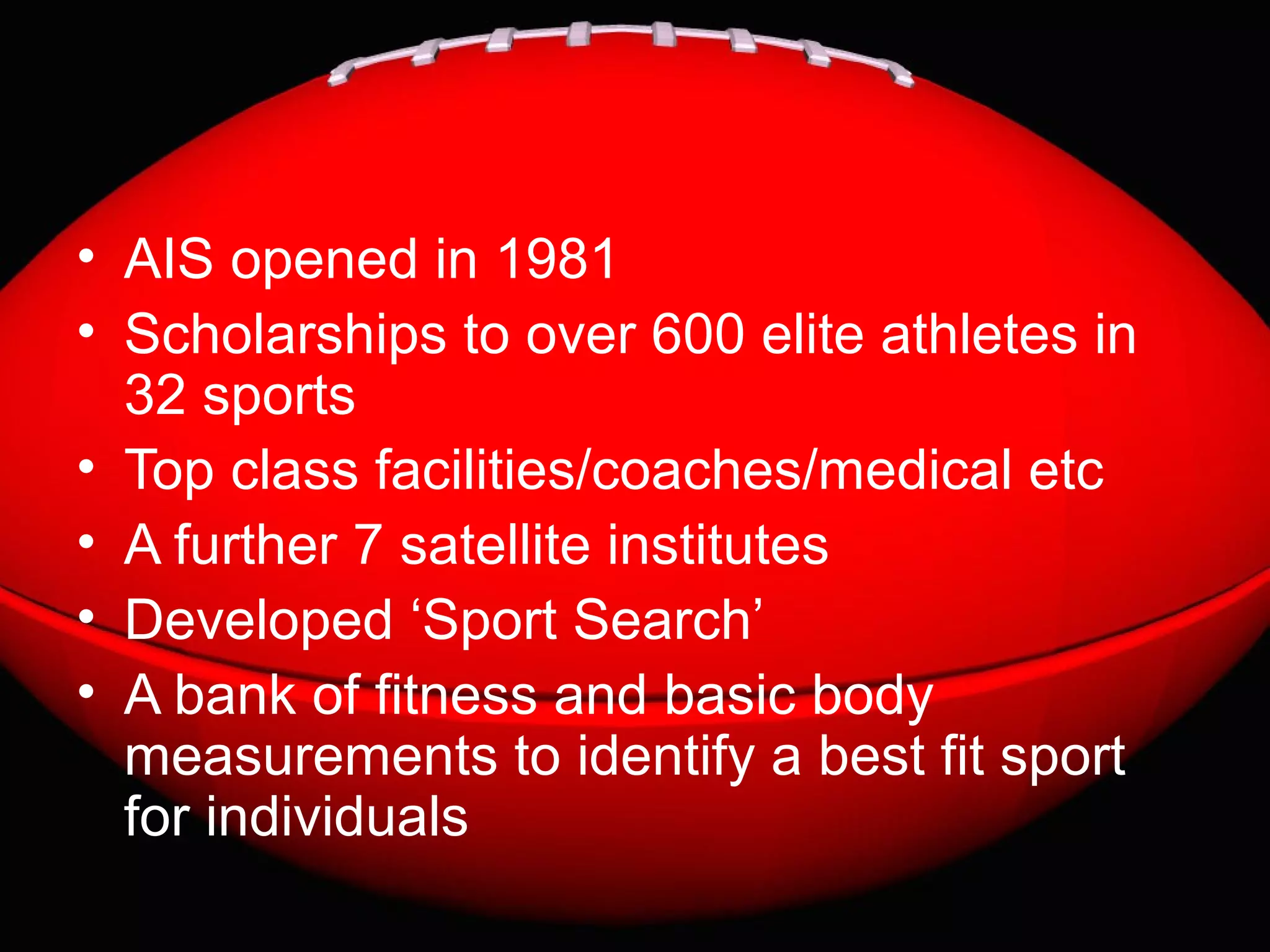 • AIS opened in 1981
• Scholarships to over 600 elite athletes in 32 sports
• Top class facilities/coaches/medical etc
• A further 7 satellite institutes
• Developed ‘Sport Search’
• A bank of fitness and basic body measurements to identify a best fit sport for individuals